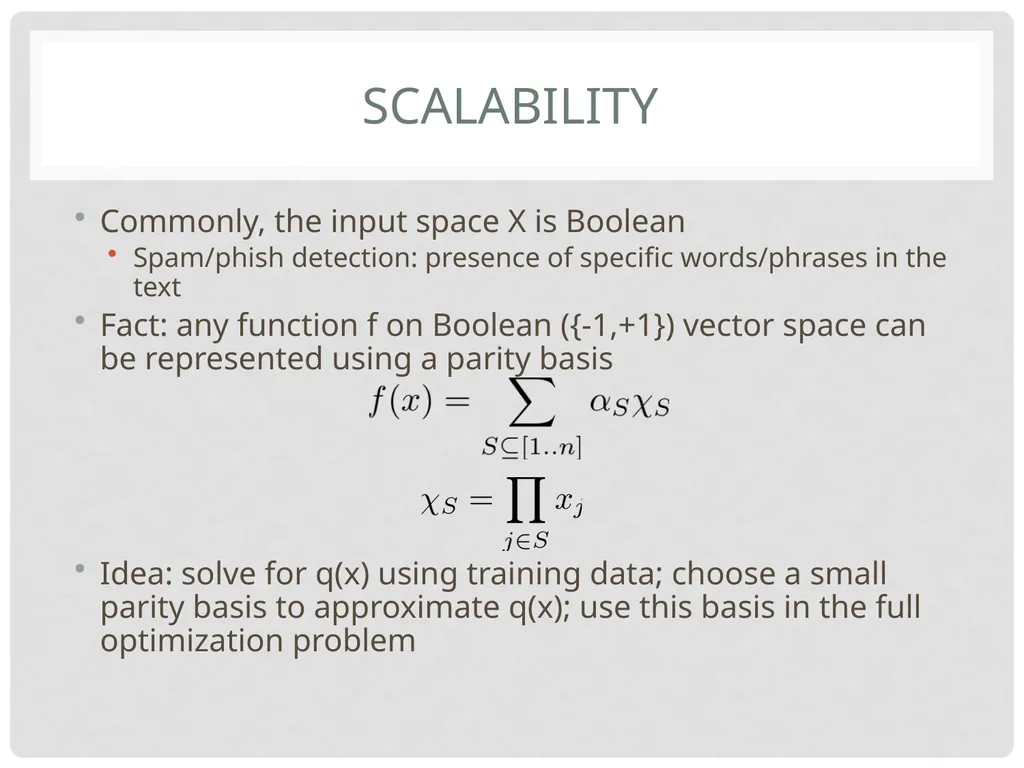 SCALABILITY

• Commonly, the input space X is Boolean
  • Spam/phish detection: presence of specific words/phrases in the text
• Fact: any function f on Boolean ({-1,+1}) vector space can be represented using a parity basis

$f(x) = \sum_{S \subseteq [1..n]} \alpha_S \chi_S$

$\chi_S = \prod_{j \in S} x_j$

• Idea: solve for q(x) using training data; choose a small parity basis to approximate q(x); use this basis in the full optimization problem